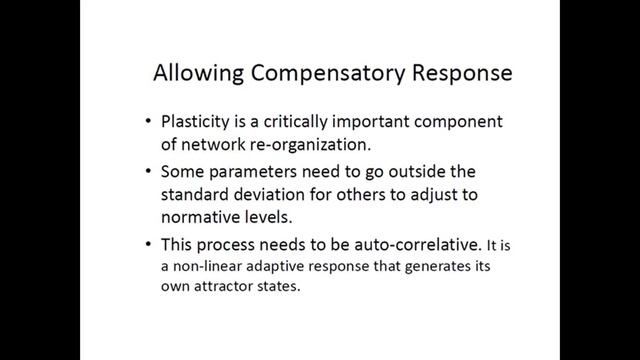 Allowing Compensatory Response

• Plasticity is a critically important component of network re-organization.

• Some parameters need to go outside the standard deviation for others to adjust to normative levels.

• This process needs to be auto-correlative. It is a non-linear adaptive response that generates its own attractor states.